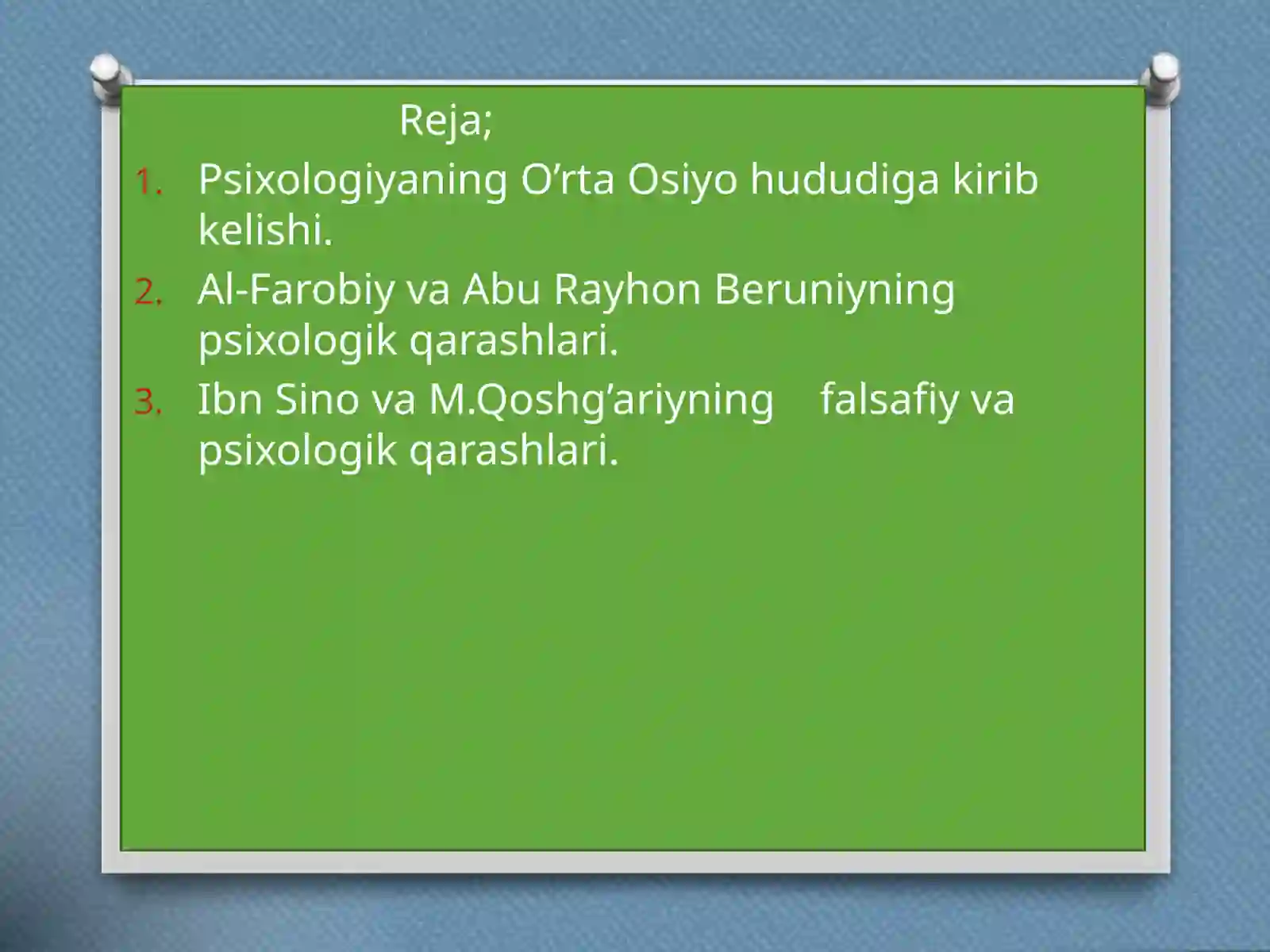 Reja;

1. Psixologiyaning O’rta Osiyo hududiga kirib kelishi.
2. Al-Farobiy va Abu Rayhon Beruniyning psixologik qarashlari.
3. Ibn Sino va M.Qoshg’ariyning falsafiy va psixologik qarashlari.